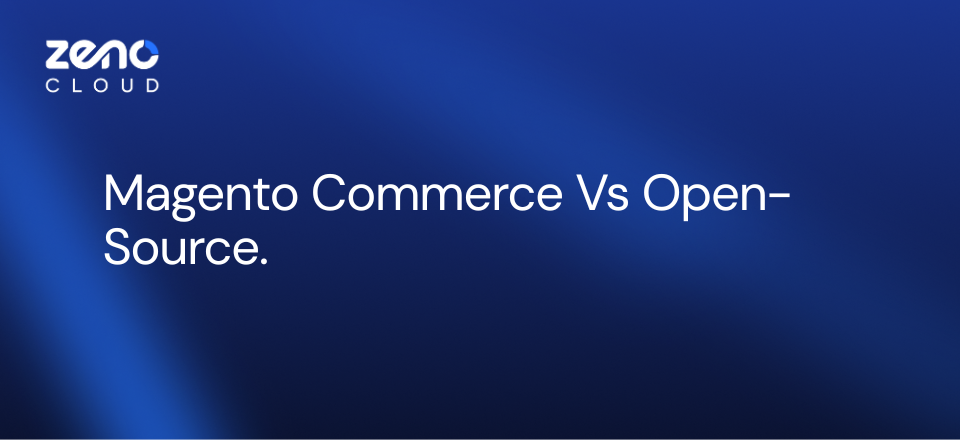 zeno
CLOUD

Magento Commerce Vs Open-Source.